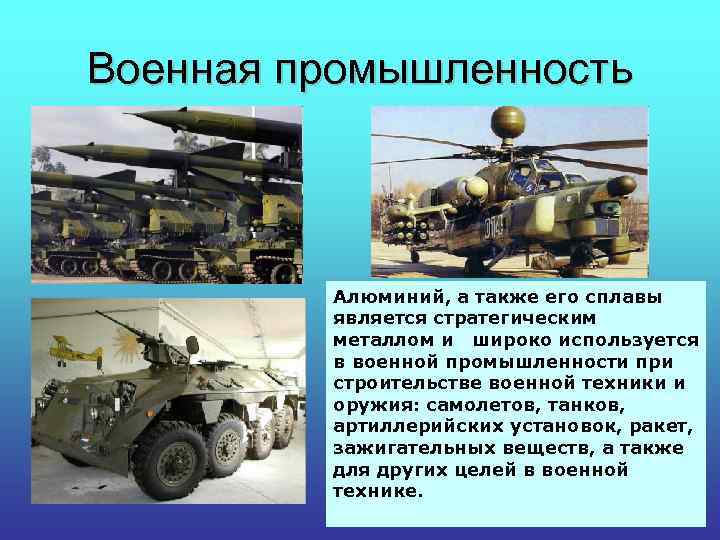 Военная промышленность

Алюминий, а также его сплавы является стратегическим металлом и широко используется в военной промышленности при строительстве военной техники и оружия: самолетов, танков, артиллерийских установок, ракет, зажигательных веществ, а также для других целей в военной технике.